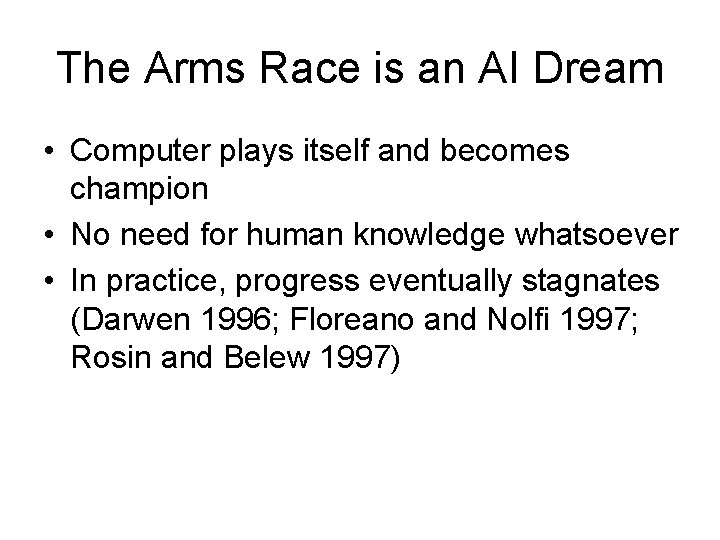 The Arms Race is an AI Dream

• Computer plays itself and becomes champion
• No need for human knowledge whatsoever
• In practice, progress eventually stagnates (Darwen 1996; Floreano and Nolfi 1997; Rosin and Belew 1997)